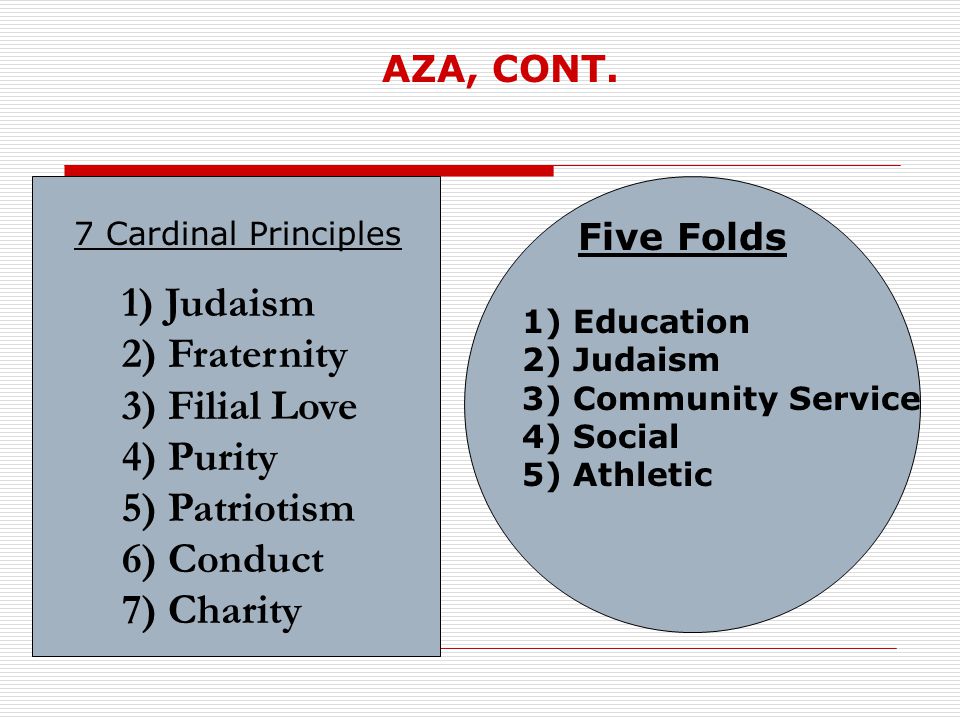 AZA, CONT.

7 Cardinal Principles

1) Judaism
2) Fraternity
3) Filial Love
4) Purity
5) Patriotism
6) Conduct
7) Charity

Five Folds

1) Education
2) Judaism
3) Community Service
4) Social
5) Athletic